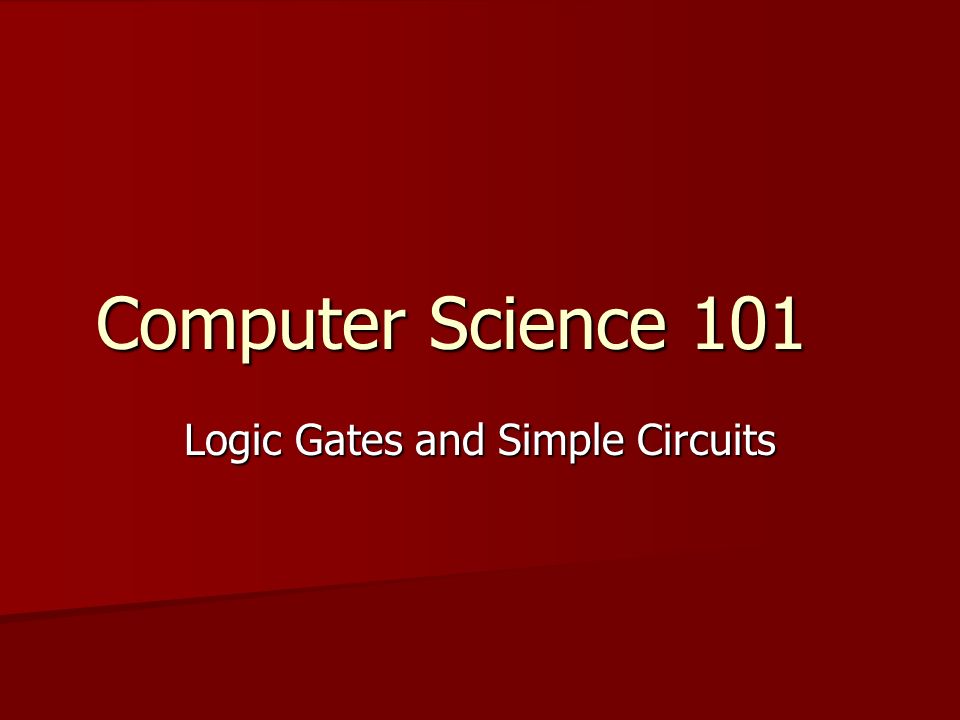 Computer Science 101

Logic Gates and Simple Circuits